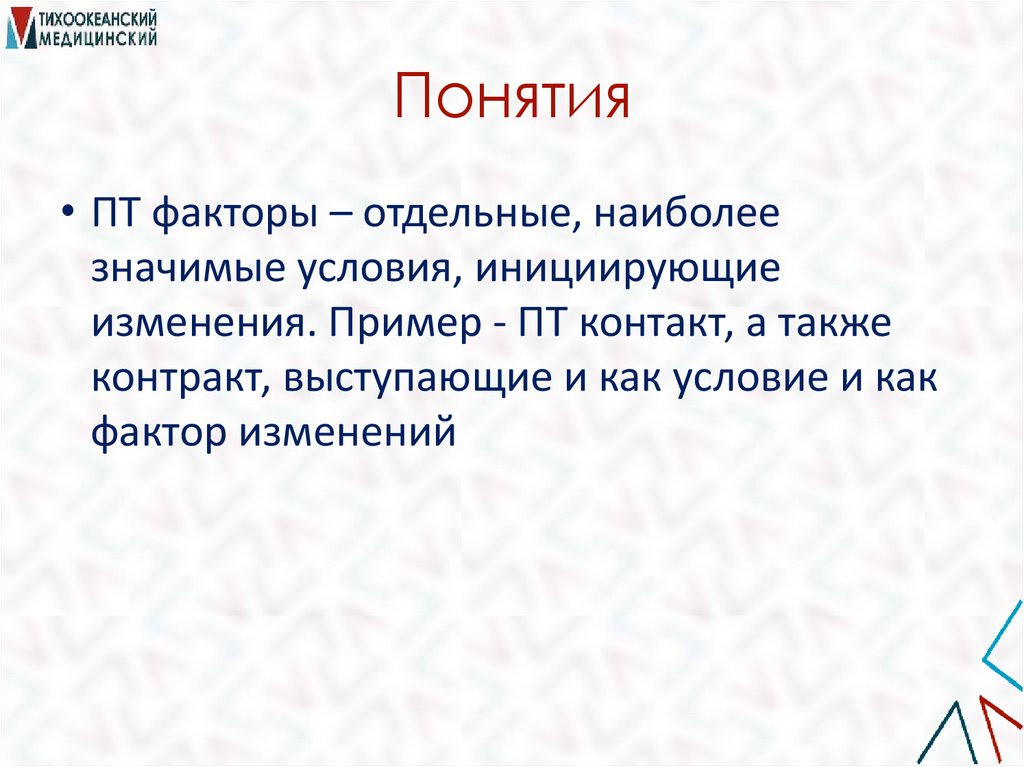 ТИХООКЕАНСКИЙ МЕДИЦИНСКИЙ

Понятия

• ПТ факторы – отдельные, наиболее значимые условия, инициирующие изменения. Пример - ПТ контакт, а также контракт, выступающие и как условие и как фактор изменений